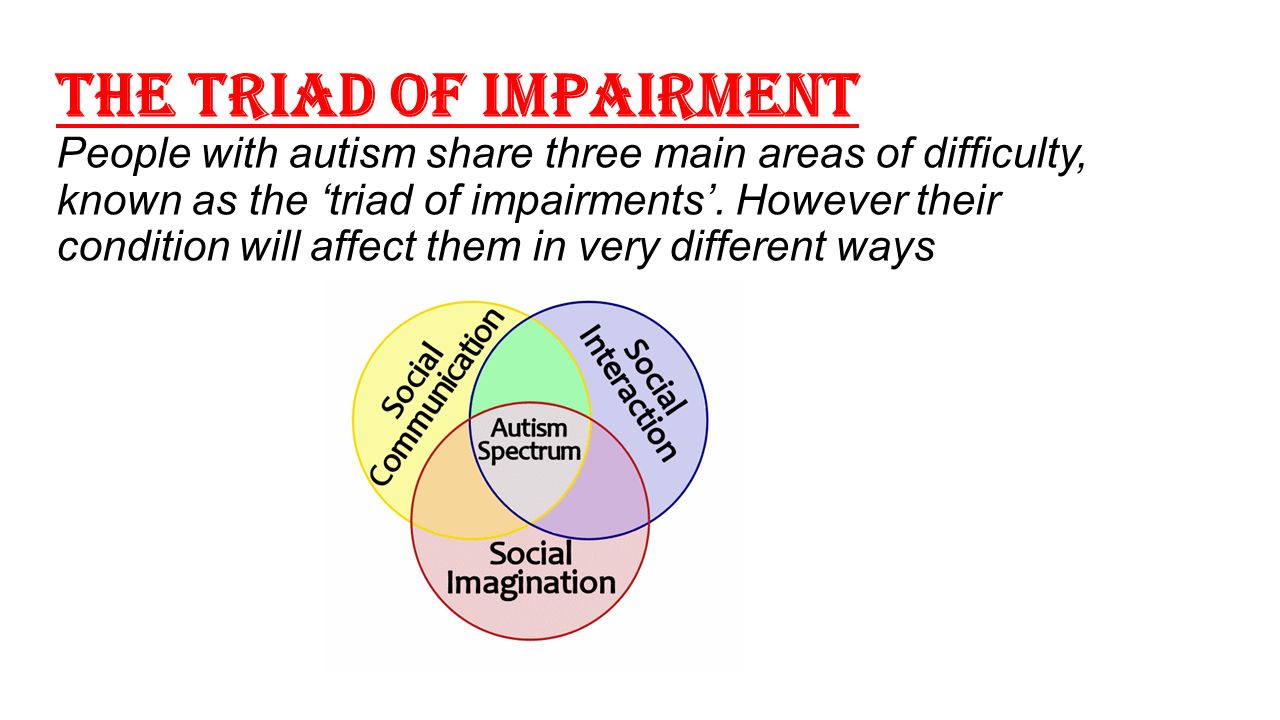 THE TRIAD OF IMPAIRMENT

People with autism share three main areas of difficulty, known as the ‘triad of impairments’. However their condition will affect them in very different ways

Social Communication

Social Interaction

Autism Spectrum

Social Imagination